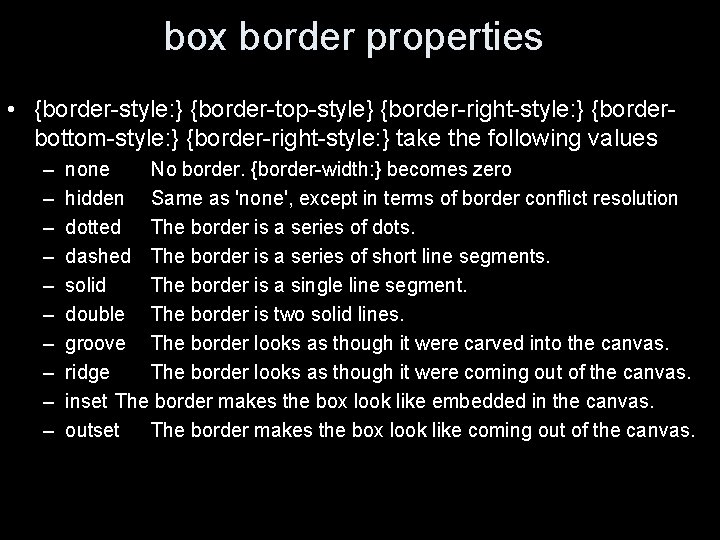 box border properties

• {border-style:} {border-top-style} {border-right-style:} {border-bottom-style:} {border-right-style:} take the following values

– none No border. {border-width:} becomes zero
– hidden Same as 'none', except in terms of border conflict resolution
– dotted The border is a series of dots.
– dashed The border is a series of short line segments.
– solid The border is a single line segment.
– double The border is two solid lines.
– groove The border looks as though it were carved into the canvas.
– ridge The border looks as though it were coming out of the canvas.
– inset The border makes the box look like embedded in the canvas.
– outset The border makes the box look like coming out of the canvas.